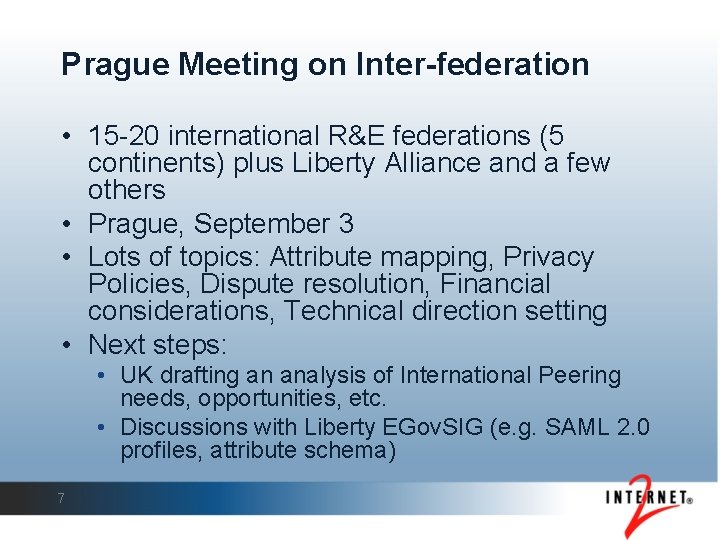 Prague Meeting on Inter-federation

• 15-20 international R&E federations (5 continents) plus Liberty Alliance and a few others
• Prague, September 3
• Lots of topics: Attribute mapping, Privacy Policies, Dispute resolution, Financial considerations, Technical direction setting
• Next steps:
  • UK drafting an analysis of International Peering needs, opportunities, etc.
  • Discussions with Liberty EGovSIG (e.g. SAML 2.0 profiles, attribute schema)

7

INTERNET® 2